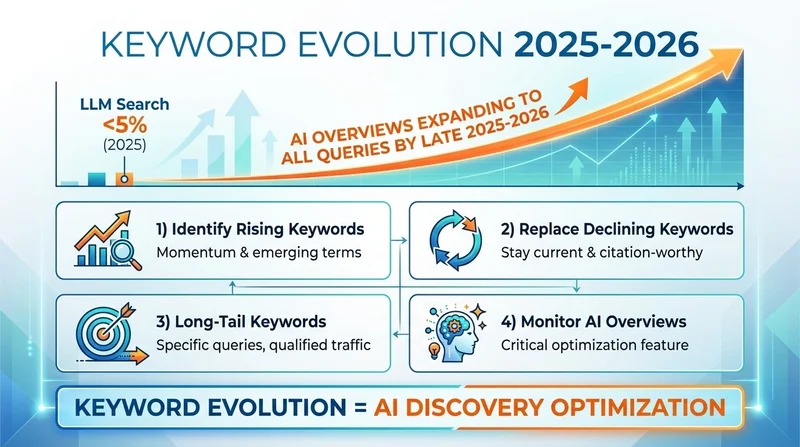 KEYWORD EVOLUTION 2025-2026

LLM Search
<5%
(2025)

AI OVERVIEWS EXPANDING TO ALL QUERIES BY LATE 2025-2026

1) Identify Rising Keywords
Momentum & emerging terms

2) Replace Declining Keywords
Stay current & citation-worthy

3) Long-Tail Keywords
Specific queries, qualified traffic

4) Monitor AI Overviews
Critical optimization feature

KEYWORD EVOLUTION = AI DISCOVERY OPTIMIZATION